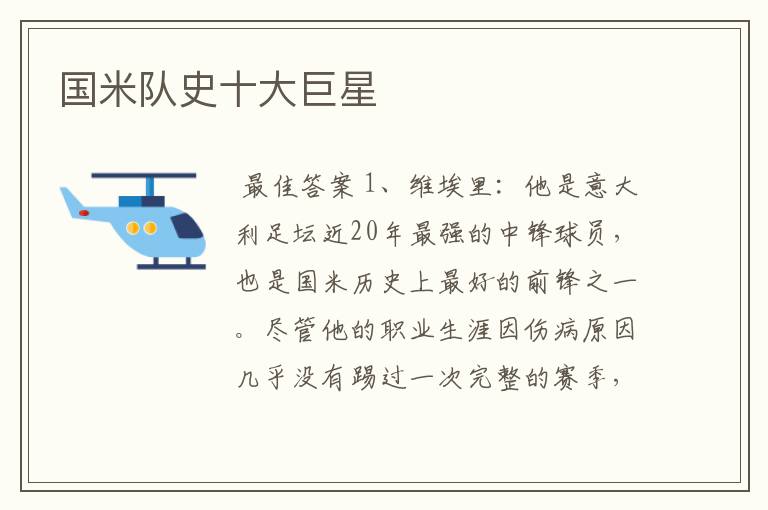 国米队史十大巨星

最佳答案 1、维埃里：他是意大利足坛近20年最强的中锋球员，也是国米历史上最好的前锋之一。尽管他的职业生涯因伤病原因几乎没有踢过一次完整的赛季，